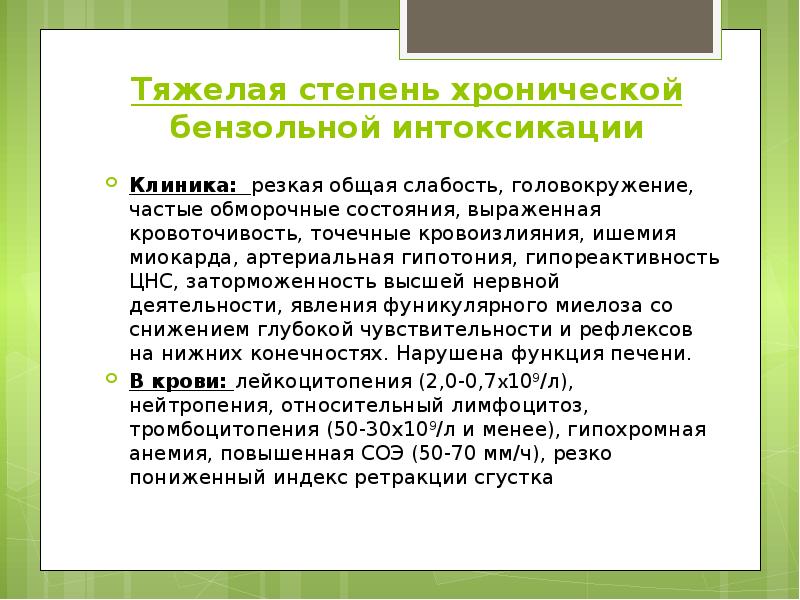 Тяжелая степень хронической бензольной интоксикации

Клиника: резкая общая слабость, головокружение, частые обморочные состояния, выраженная кровоточивость, точечные кровоизлияния, ишемия миокарда, артериальная гипотония, гипореактивность ЦНС, заторможенность высшей нервной деятельности, явления фуникулярного миелоза со снижением глубокой чувствительности и рефлексов на нижних конечностях. Нарушена функция печени.

В крови: лейкоцитопения (2,0-0,7х$10^9$/л), нейтропения, относительный лимфоцитоз, тромбоцитопения (50-30х$10^9$/л и менее), гипохромная анемия, повышенная СОЭ (50-70 мм/ч), резко пониженный индекс ретракции сгустка